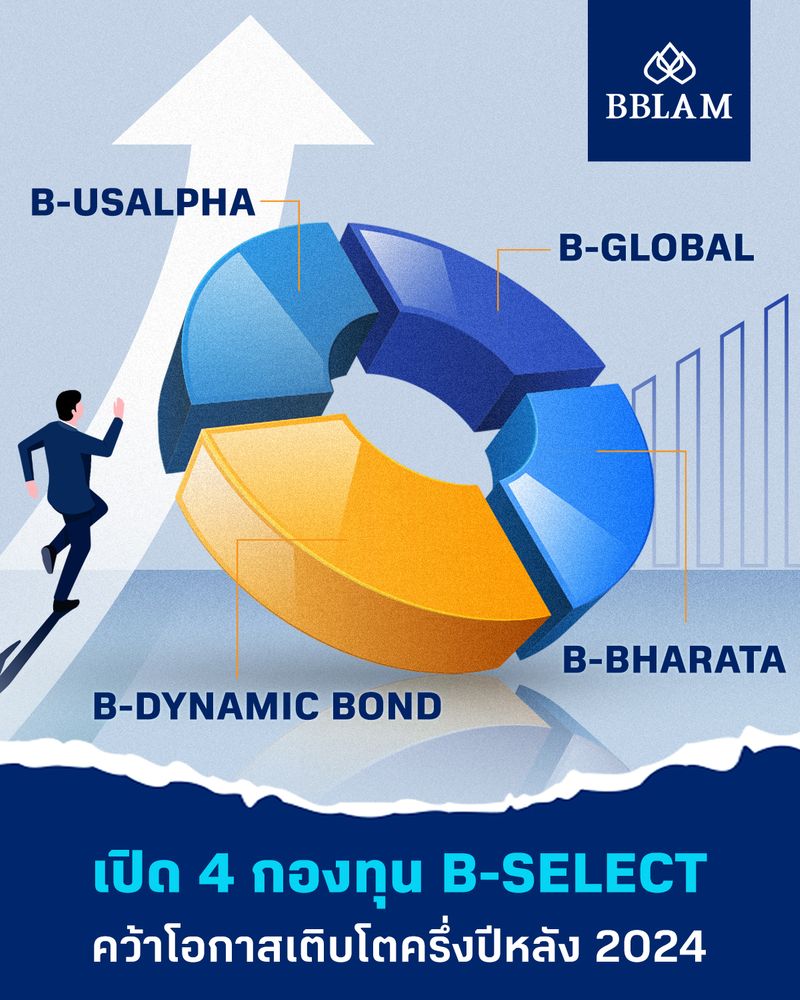 BBLAM

B-USALPHA

B-GLOBAL

B-BHARATA

B-DYNAMIC BOND

เปิด 4 กองทุน B-SELECT
คว้าโอกาสเติบโตครึ่งปีหลัง 2024